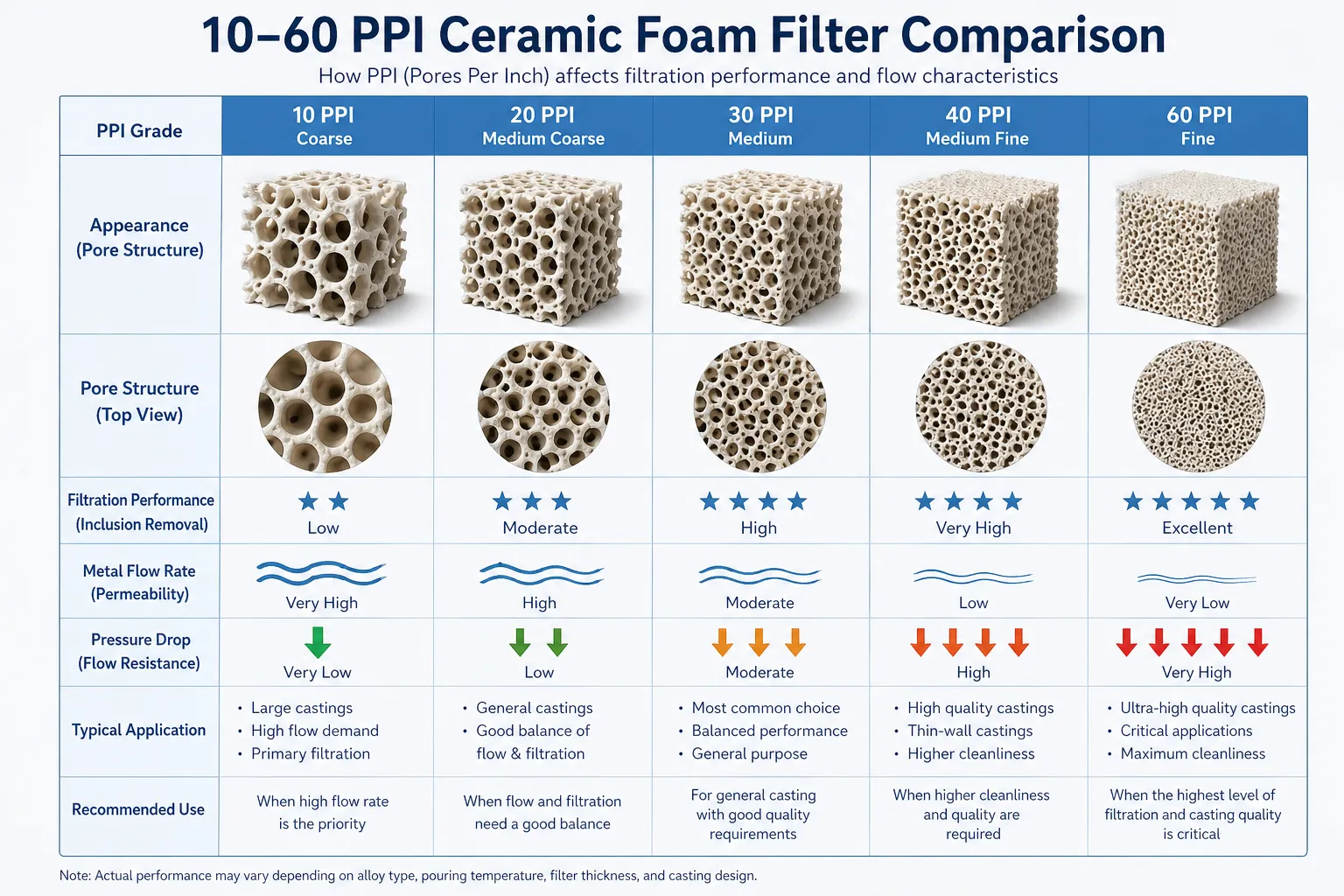 10–60 PPI Ceramic Foam Filter Comparison

How PPI (Pores Per Inch) affects filtration performance and flow characteristics

| PPI Grade | 10 PPI Coarse | 20 PPI Medium Coarse | 30 PPI Medium | 40 PPI Medium Fine | 60 PPI Fine |
|---|---|---|---|---|---|
| Appearance (Pore Structure) | | | | | |
| Pore Structure (Top View) | | | | | |
| Filtration Performance (Inclusion Removal) | ★★ Low | ★★★ Moderate | ★★★★ High | ★★★★ Very High | ★★★★★ Excellent |
| Metal Flow Rate (Permeability) | Very High | High | Moderate | Low | Very Low |
| Pressure Drop (Flow Resistance) | Very Low | Low | Moderate | High | Very High |
| Typical Application | • Large castings • High flow demand • Primary filtration | • General castings • Good balance of flow & filtration | • Most common choice • Balanced performance • General purpose | • High quality castings • Thin-wall castings • Higher cleanliness | • Ultra-high quality castings • Critical applications • Maximum cleanliness |
| Recommended Use | When high flow rate is the priority | When flow and filtration need a good balance | For general casting with good quality requirements | When higher cleanliness and quality are required | When the highest level of filtration and casting quality is critical |

Note: Actual performance may vary depending on alloy type, pouring temperature, filter thickness, and casting design.